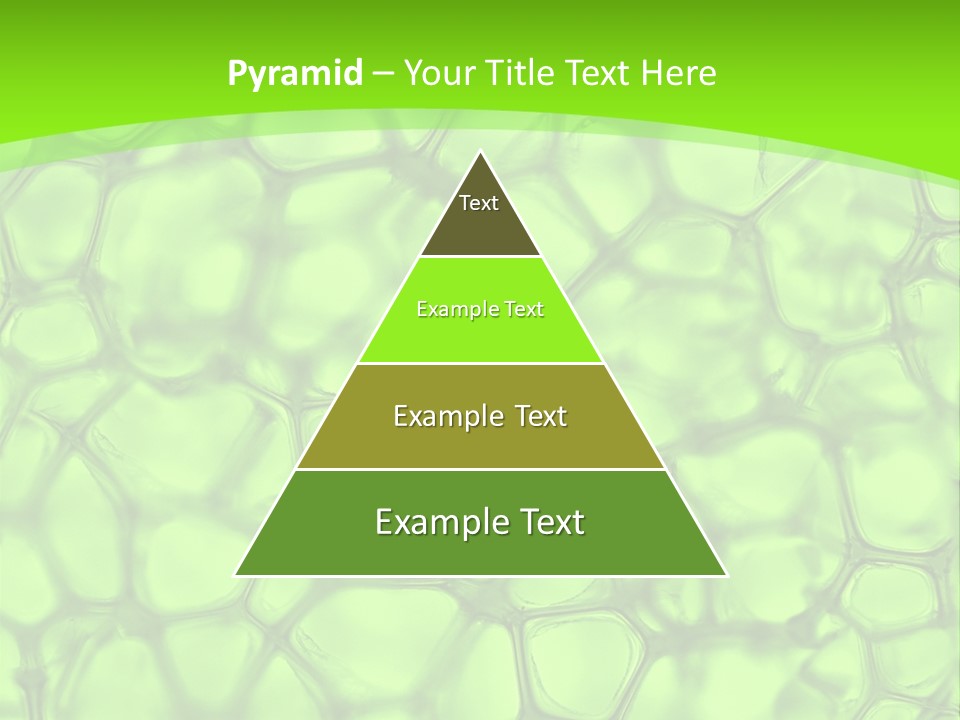 Pyramid – Your Title Text Here

Text

Example Text

Example Text

Example Text